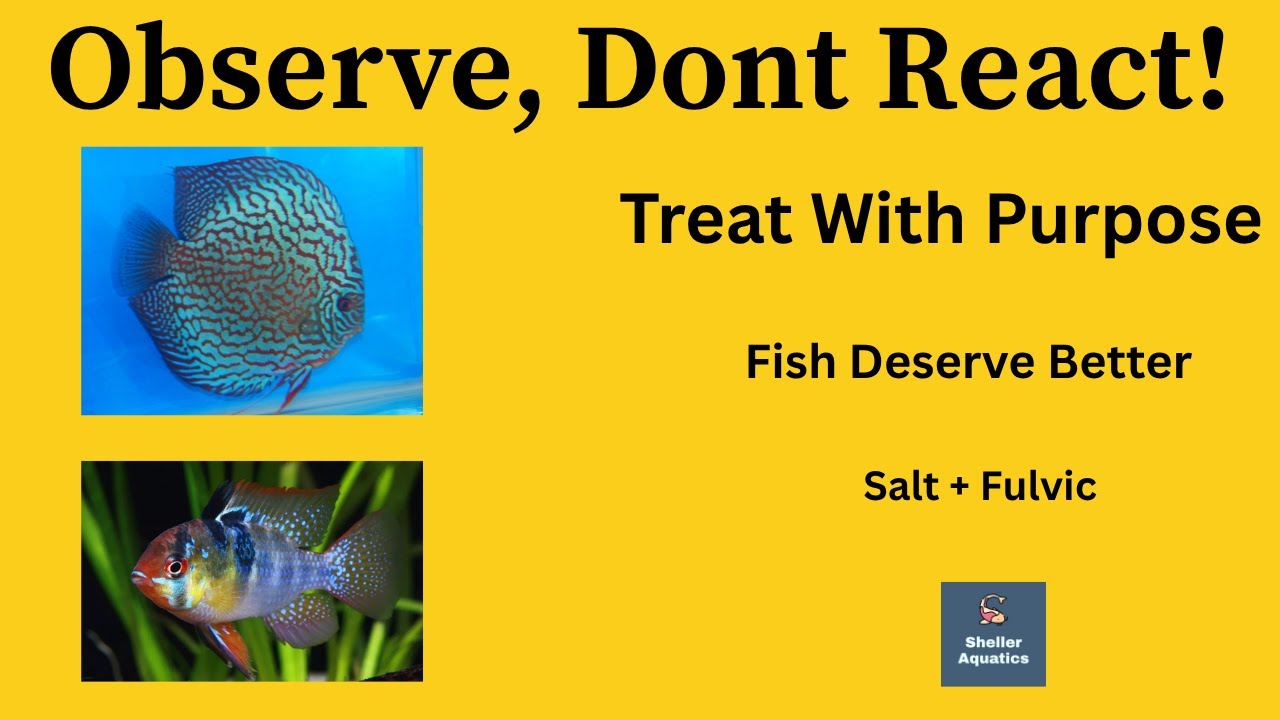 Observe, Dont React!

Treat With Purpose

Fish Deserve Better

Salt + Fulvic

Sheller Aquatics